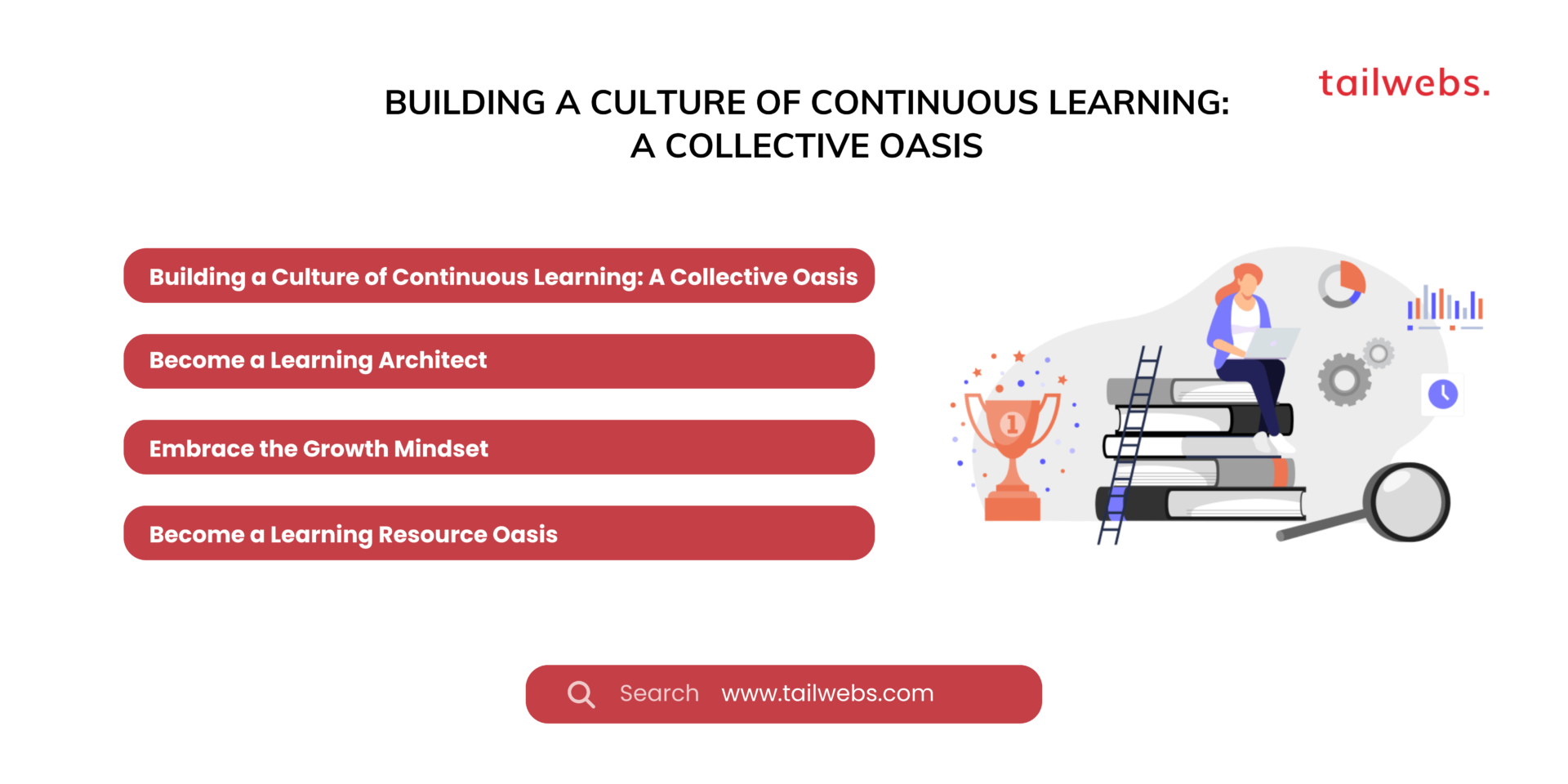 tailwebs.

BUILDING A CULTURE OF CONTINUOUS LEARNING: A COLLECTIVE OASIS

Building a Culture of Continuous Learning: A Collective Oasis

Become a Learning Architect

Embrace the Growth Mindset

Become a Learning Resource Oasis

1

Search www.tailwebs.com